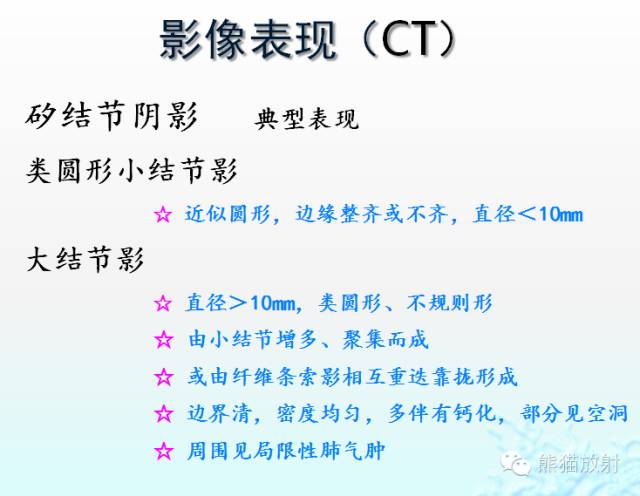 影像表现（CT）

矽结节阴影　典型表现

类圆形小结节影

☆ 近似圆形，边缘整齐或不齐，直径＜10mm

大结节影

☆ 直径＞10mm，类圆形、不规则形

☆ 由小结节增多、聚集而成

☆ 或由纤维条索影相互重迭靠拢形成

☆ 边界清，密度均匀，多伴有钙化，部分见空洞

☆ 周围见局限性肺气肿

熊猫放射